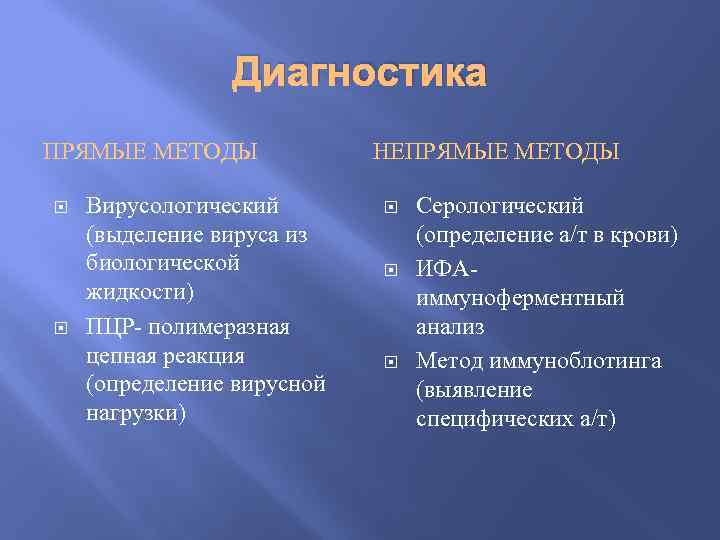 Диагностика

ПРЯМЫЕ МЕТОДЫ

Вирусологический (выделение вируса из биологической жидкости)

ПЦР- полимеразная цепная реакция (определение вирусной нагрузки)

НЕПРЯМЫЕ МЕТОДЫ

Серологический (определение а/т в крови)

ИФА- иммуноферментный анализ

Метод иммуноблотинга (выявление специфических а/т)